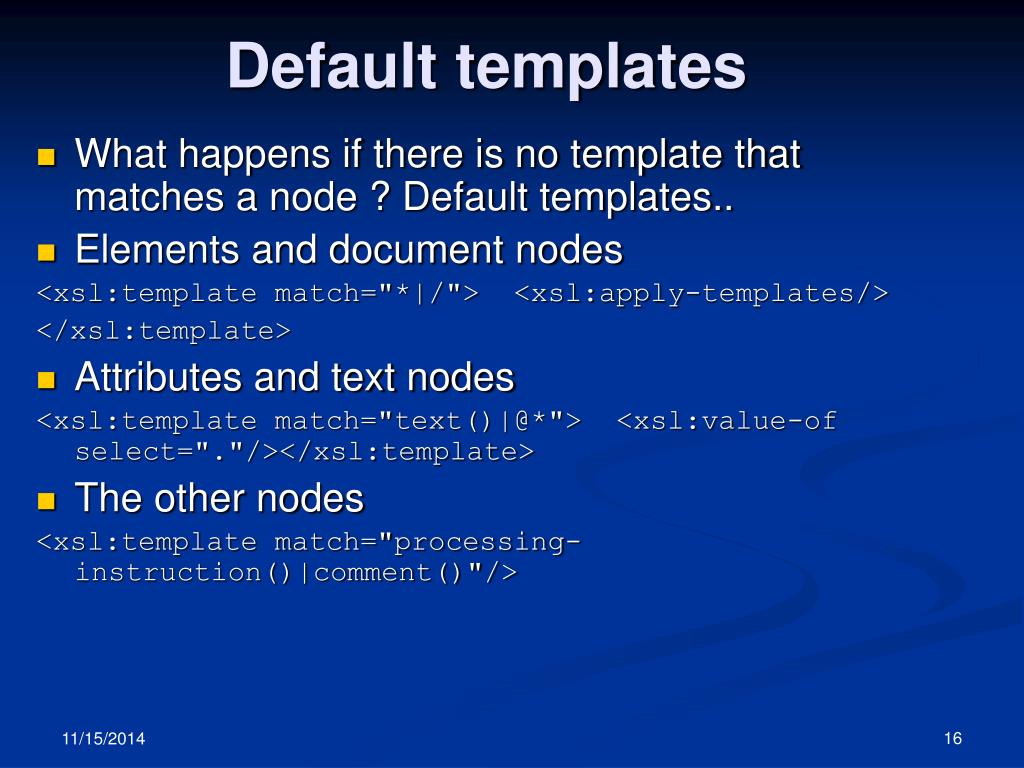 Default templates

What happens if there is no template that matches a node ? Default templates..

Elements and document nodes

<xsl:template match="*|/"> <xsl:apply-templates/>
</xsl:template>

Attributes and text nodes

<xsl:template match="text()|@*"> <xsl:value-of select="."/></xsl:template>

The other nodes

<xsl:template match="processing-instruction()|comment()"/>

11/15/2014

16